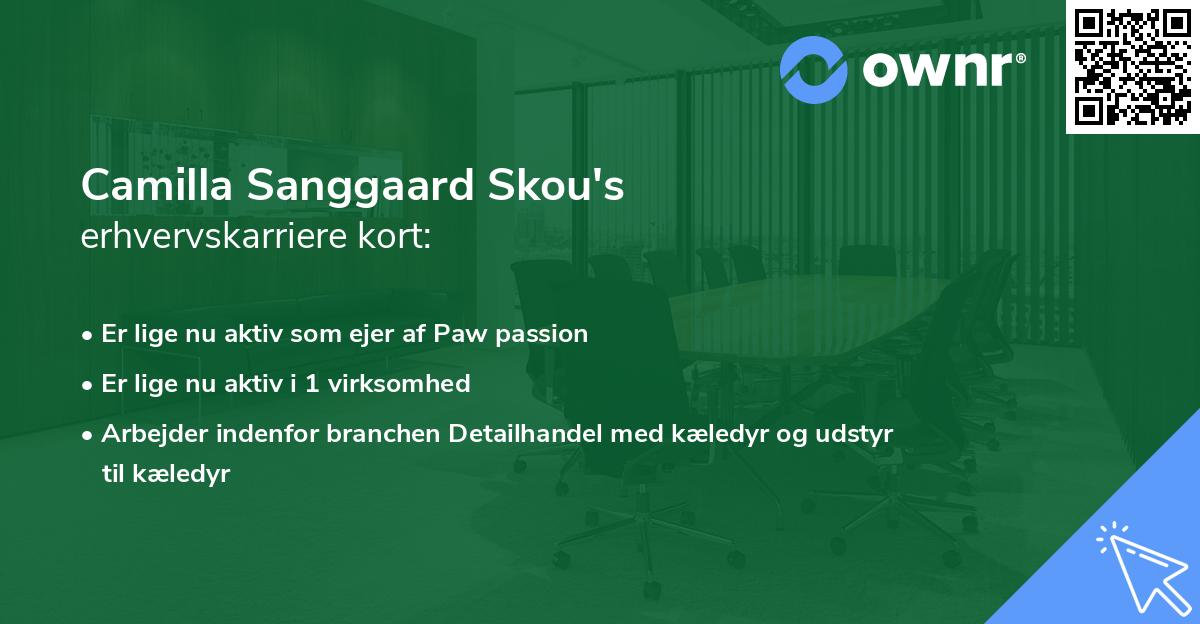 ownr®

Camilla Sanggaard Skou's
erhvervskarriere kort:

• Er lige nu aktiv som ejer af Paw passion
• Er lige nu aktiv i 1 virksomhed
• Arbejder indenfor branchen Detailhandel med kæledyr og udstyr til kæledyr